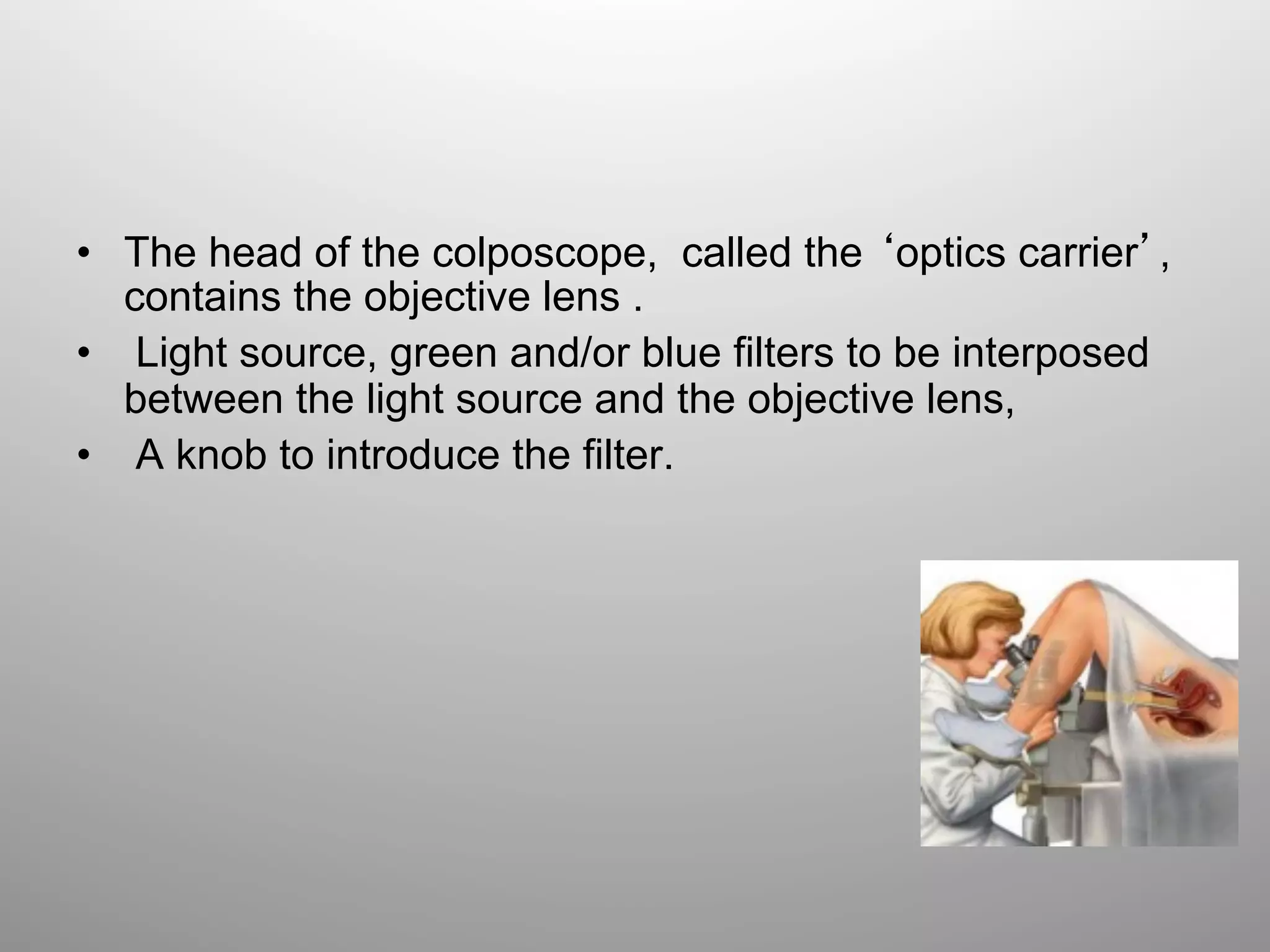 • The head of the colposcope, called the ‘optics carrier’, contains the objective lens .
• Light source, green and/or blue filters to be interposed between the light source and the objective lens,
• A knob to introduce the filter.